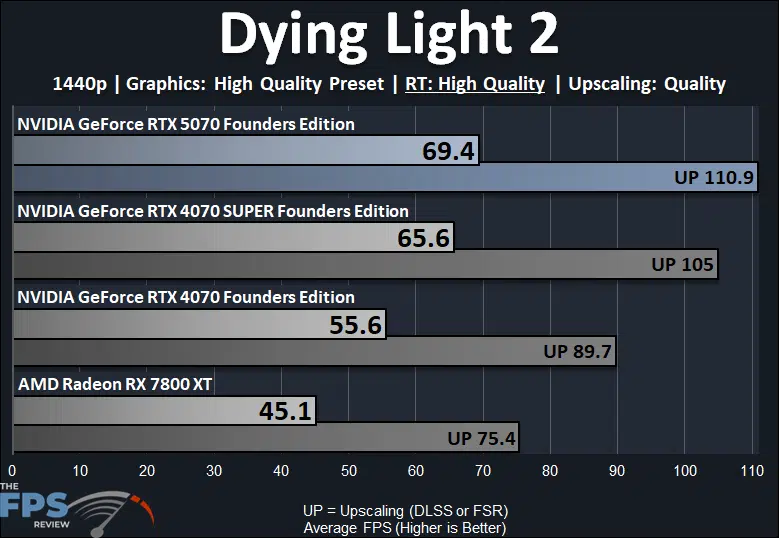 Dying Light 2

1440p | Graphics: High Quality Preset | RT: High Quality | Upscaling: Quality

NVIDIA GeForce RTX 5070 Founders Edition
69.4
UP 110.9

NVIDIA GeForce RTX 4070 SUPER Founders Edition
65.6
UP 105

NVIDIA GeForce RTX 4070 Founders Edition
55.6
UP 89.7

AMD Radeon RX 7800 XT
45.1
UP 75.4

0 10 20 30 40 50 60 70 80 90 100 110

THE FPS REVIEW

UP = Upscaling (DLSS or FSR)
Average FPS (Higher is Better)